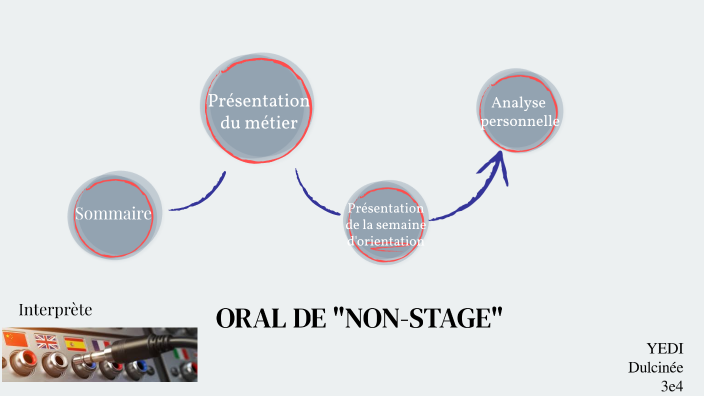 Sommaire

Présentation du métier

Présentation de la semaine d'orientation

Analyse personnelle

Interprète

ORAL DE "NON-STAGE"

YEDI
Dulcinée
3e4